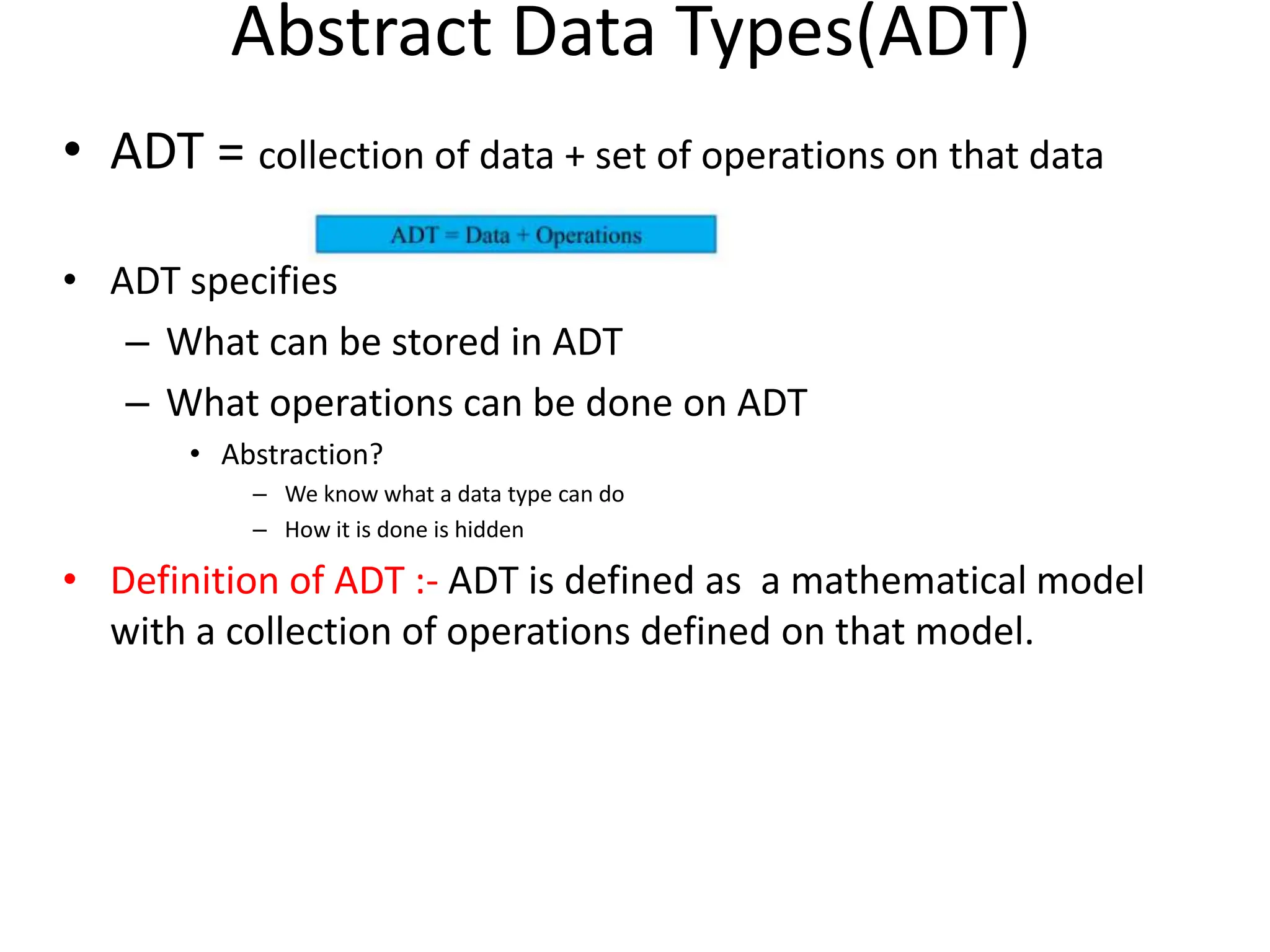 Abstract Data Types(ADT)

• ADT = collection of data + set of operations on that data

ADT = Data + Operations

• ADT specifies
– What can be stored in ADT
– What operations can be done on ADT
• Abstraction?
– We know what a data type can do
– How it is done is hidden

• Definition of ADT :- ADT is defined as a mathematical model with a collection of operations defined on that model.